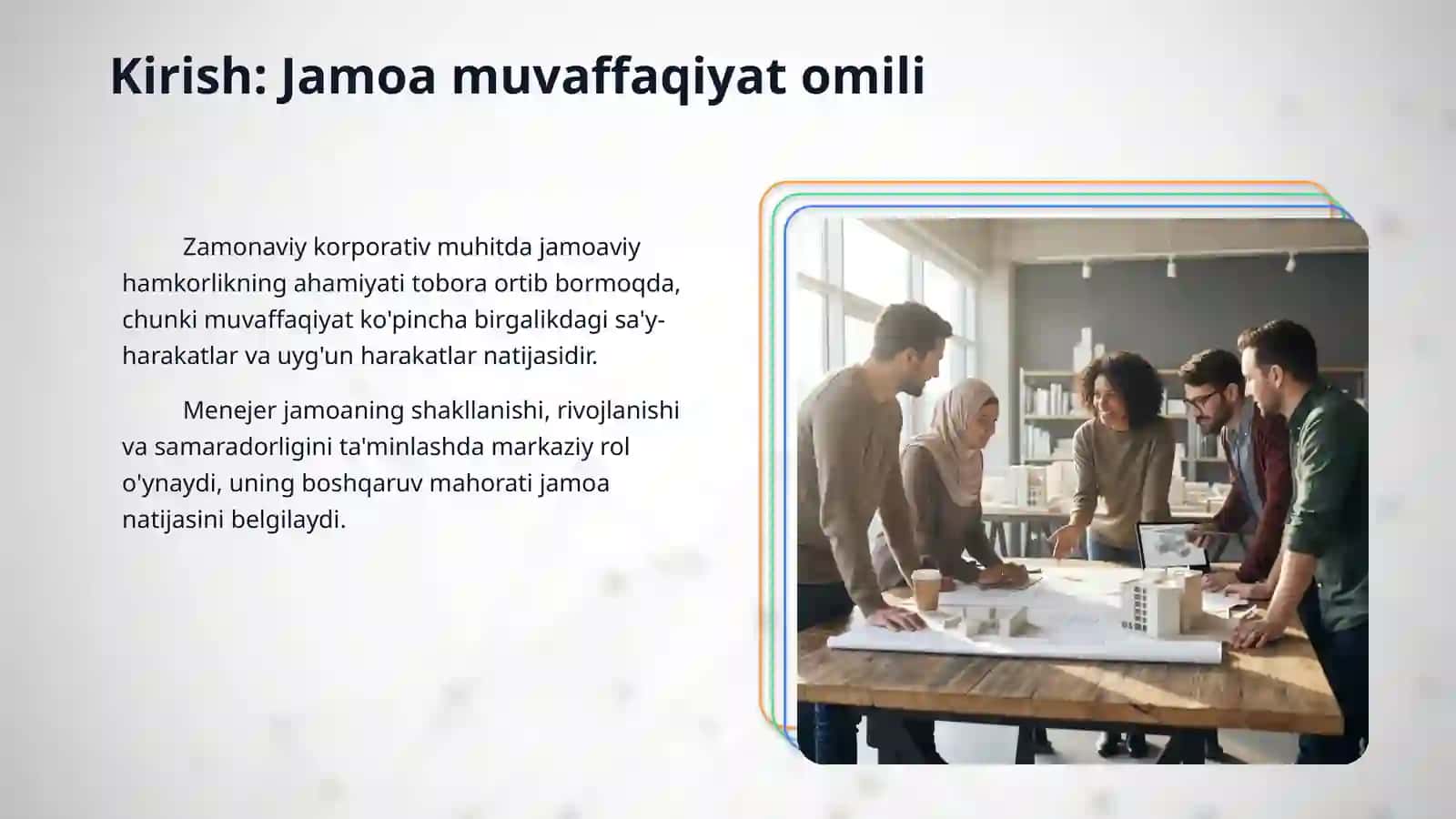 Kirish: Jamoa muvaffaqiyat omili

Zamonaviy korporativ muhitda jamoaviy hamkorlikning ahamiyati tobora ortib bormoqda, chunki muvaffaqiyat ko'pincha birgalikdagi sa'y-harakatlar va uyg'un harakatlar natijasidir.

Menejer jamoaning shakllanishi, rivojlanishi va samaradorligini ta'minlashda markaziy rol o'ynaydi, uning boshqaruv mahorati jamoa natijasini belgilaydi.